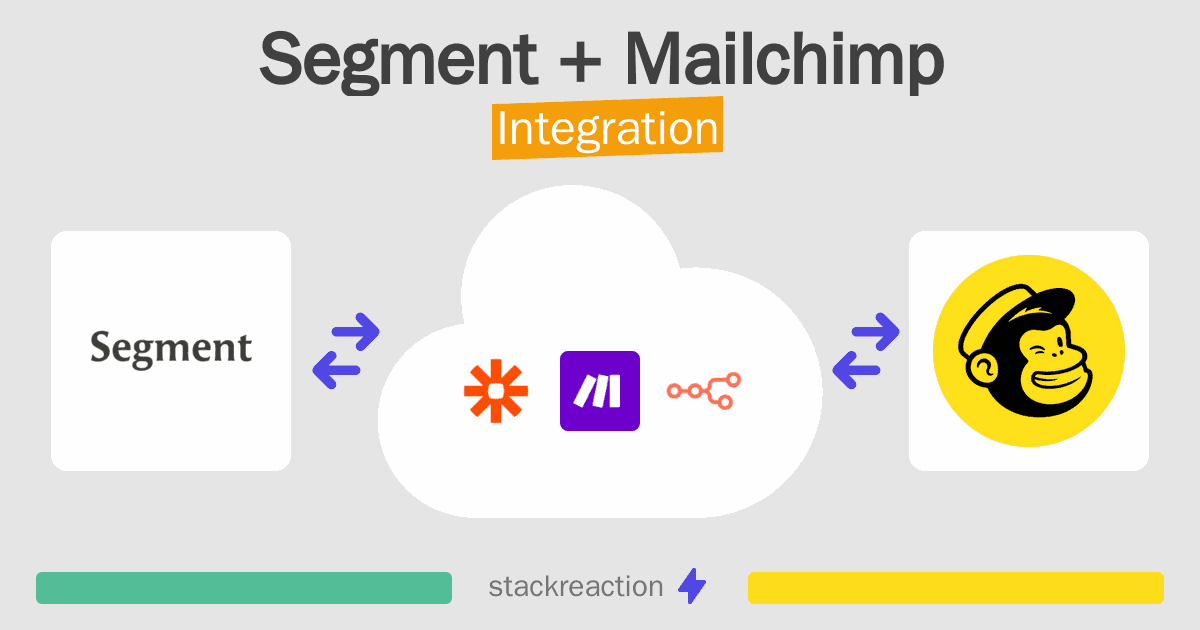 Segment + Mailchimp
Integration

Segment

stackreaction